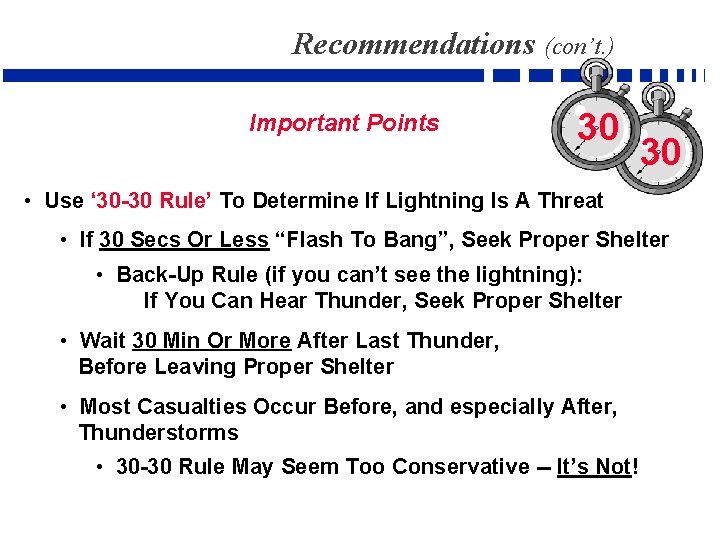 Recommendations (con't.)

Important Points

30

30

• Use '30-30 Rule' To Determine If Lightning Is A Threat

• If 30 Secs Or Less "Flash To Bang", Seek Proper Shelter

• Back-Up Rule (if you can't see the lightning): If You Can Hear Thunder, Seek Proper Shelter

• Wait 30 Min Or More After Last Thunder, Before Leaving Proper Shelter

• Most Casualties Occur Before, and especially After, Thunderstorms

• 30-30 Rule May Seem Too Conservative – It's Not!